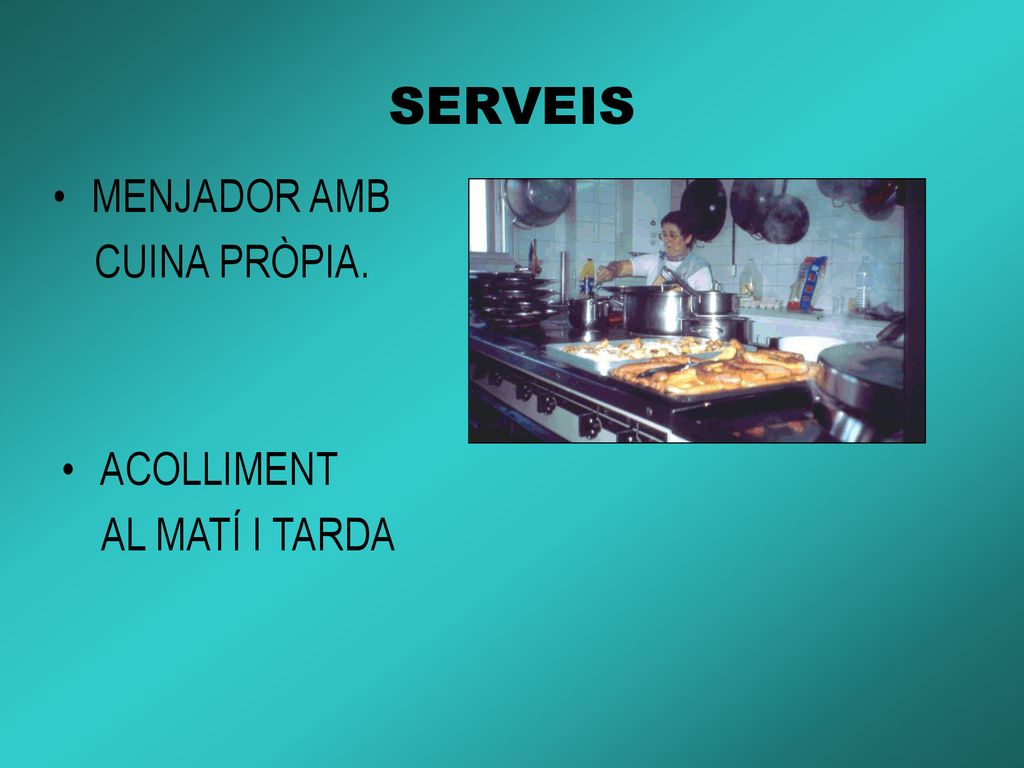 SERVEIS

• MENJADOR AMB CUINA PRÒPIA.

• ACOLLIMENT AL MATÍ I TARDA